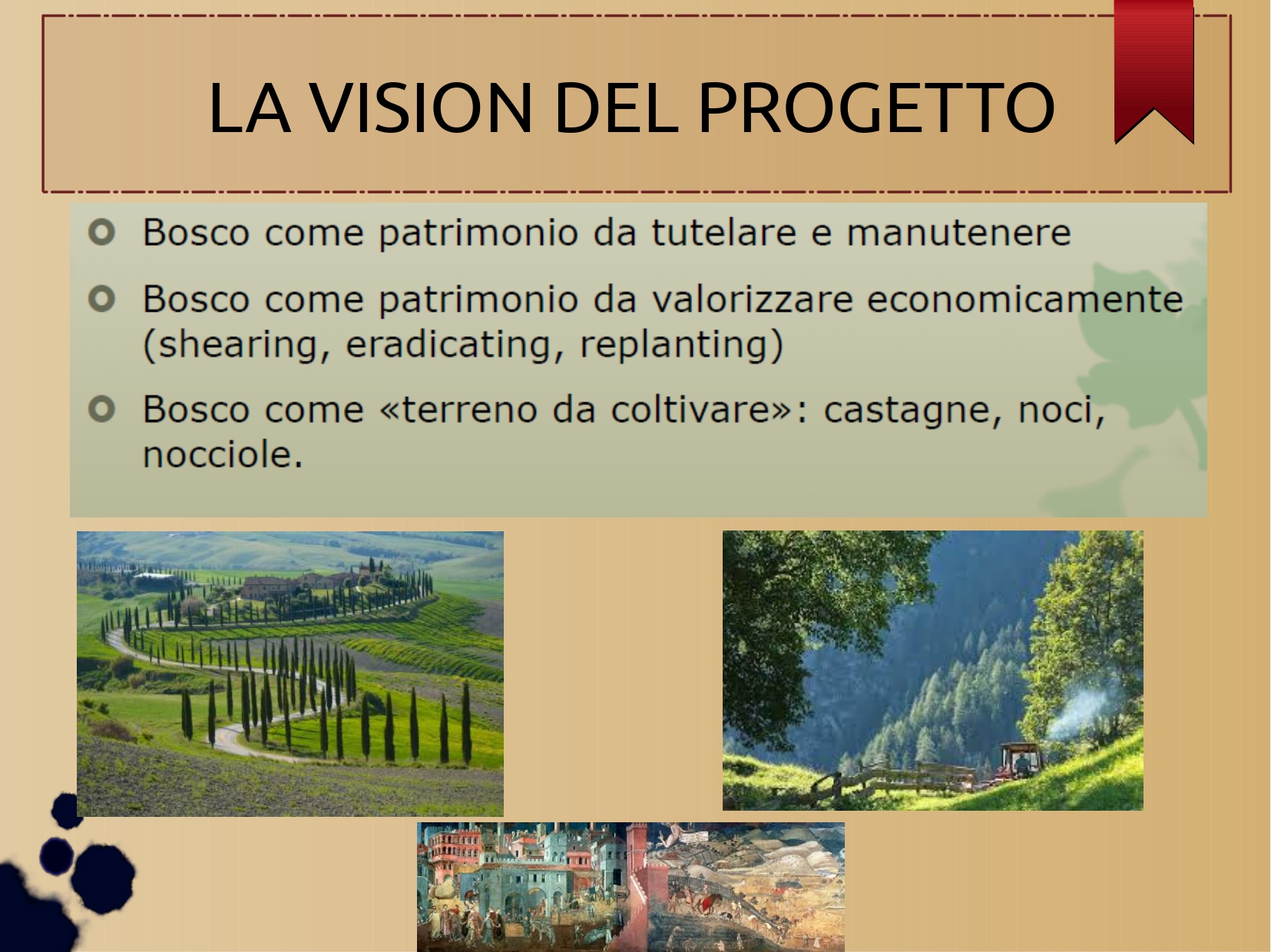 LA VISION DEL PROGETTO

Bosco come patrimonio da tutelare e manutenere

Bosco come patrimonio da valorizzare economicamente (shearing, eradicating, replanting)

Bosco come «terreno da coltivare»: castagne, noci, nocciole.